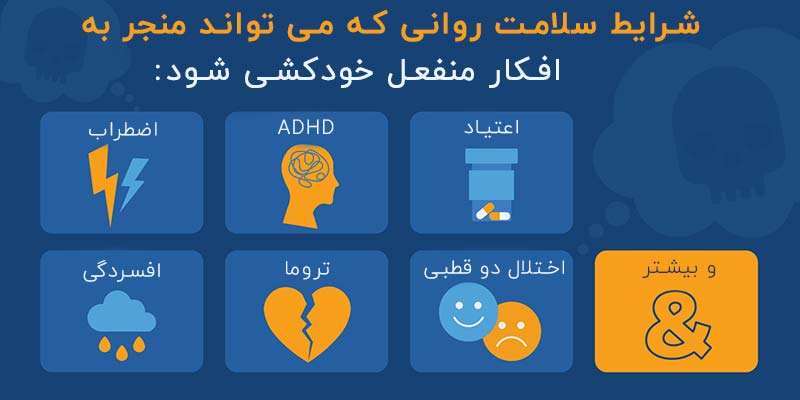 شرایط سلامت روانی که می تواند منجر به
افکار منفعل خودکشی شود:

اعتیاد

ADHD

اضطراب

و بیشتر

&

اختلال دو قطبی

تروما

افسردگی